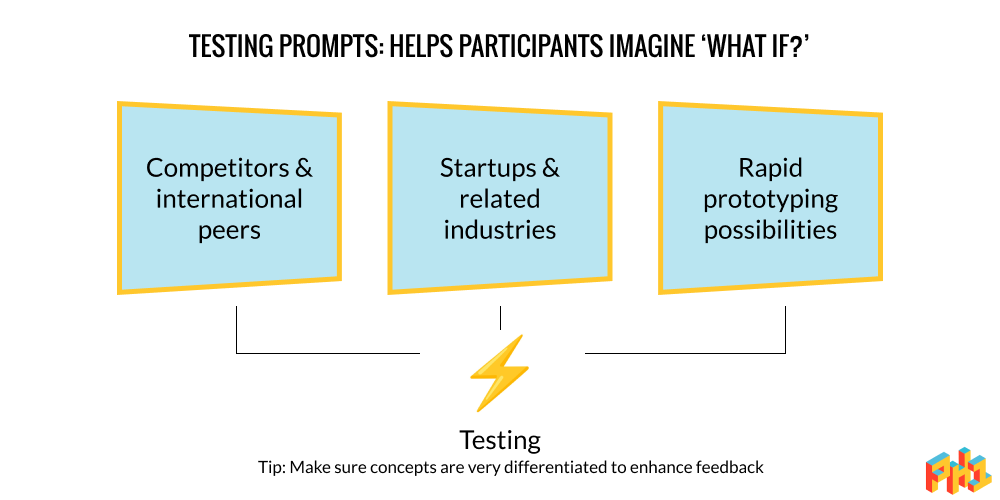 TESTING PROMPTS: HELPS PARTICIPANTS IMAGINE 'WHAT IF?'

Competitors & international peers

Startups & related industries

Rapid prototyping possibilities

Testing

Tip: Make sure concepts are very differentiated to enhance feedback